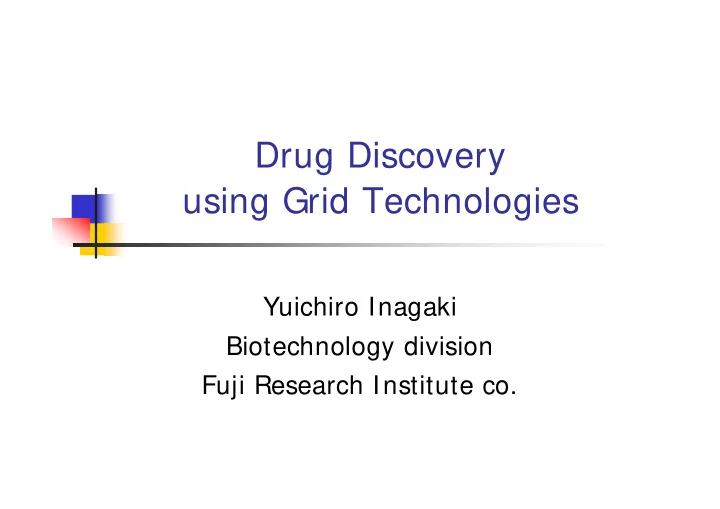 Drug Discovery
using Grid Technologies

Yuichiro Inagaki
Biotechnology division
Fuji Research Institute co.